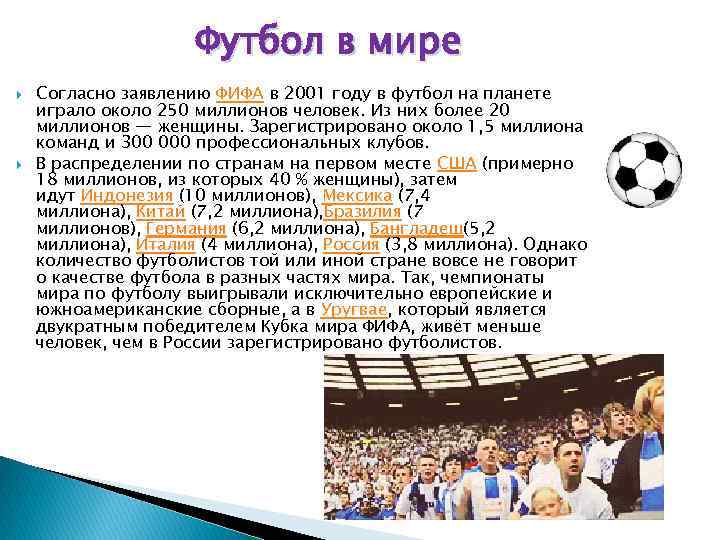 Футбол в мире

Согласно заявлению ФИФА в 2001 году в футбол на планете играло около 250 миллионов человек. Из них более 20 миллионов — женщины. Зарегистрировано около 1,5 миллиона команд и 300 000 профессиональных клубов.

В распределении по странам на первом месте США (примерно 18 миллионов, из которых 40 % женщины), затем идут Индонезия (10 миллионов), Мексика (7,4 миллиона), Китай (7,2 миллиона),Бразилия (7 миллионов), Германия (6,2 миллиона), Бангладеш(5,2 миллиона), Италия (4 миллиона), Россия (3,8 миллиона). Однако количество футболистов той или иной стране вовсе не говорит о качестве футбола в разных частях мира. Так, чемпионаты мира по футболу выигрывали исключительно европейские и южноамериканские сборные, а в Уругвае, который является двукратным победителем Кубка мира ФИФА, живёт меньше человек, чем в России зарегистрировано футболистов.